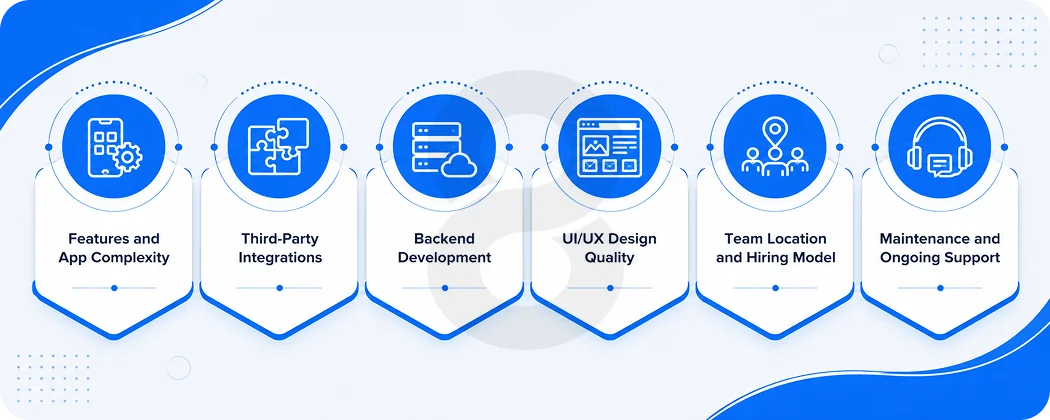 Features and App Complexity

Third-Party Integrations

Backend Development

UI/UX Design Quality

Team Location and Hiring Model

Maintenance and Ongoing Support